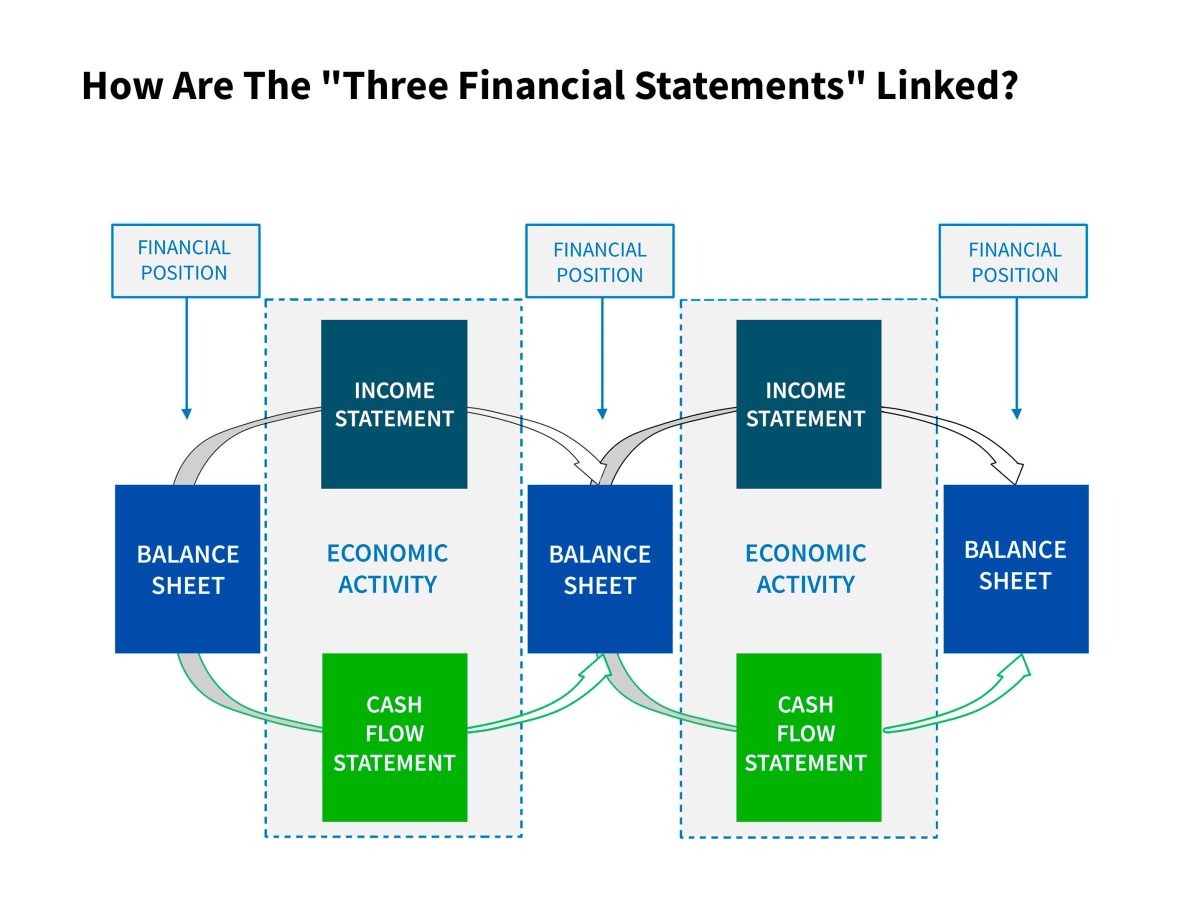 How Are The "Three Financial Statements" Linked?

FINANCIAL POSITION

FINANCIAL POSITION

FINANCIAL POSITION

INCOME STATEMENT

INCOME STATEMENT

BALANCE SHEET

ECONOMIC ACTIVITY

BALANCE SHEET

ECONOMIC ACTIVITY

BALANCE SHEET

CASH FLOW STATEMENT

CASH FLOW STATEMENT